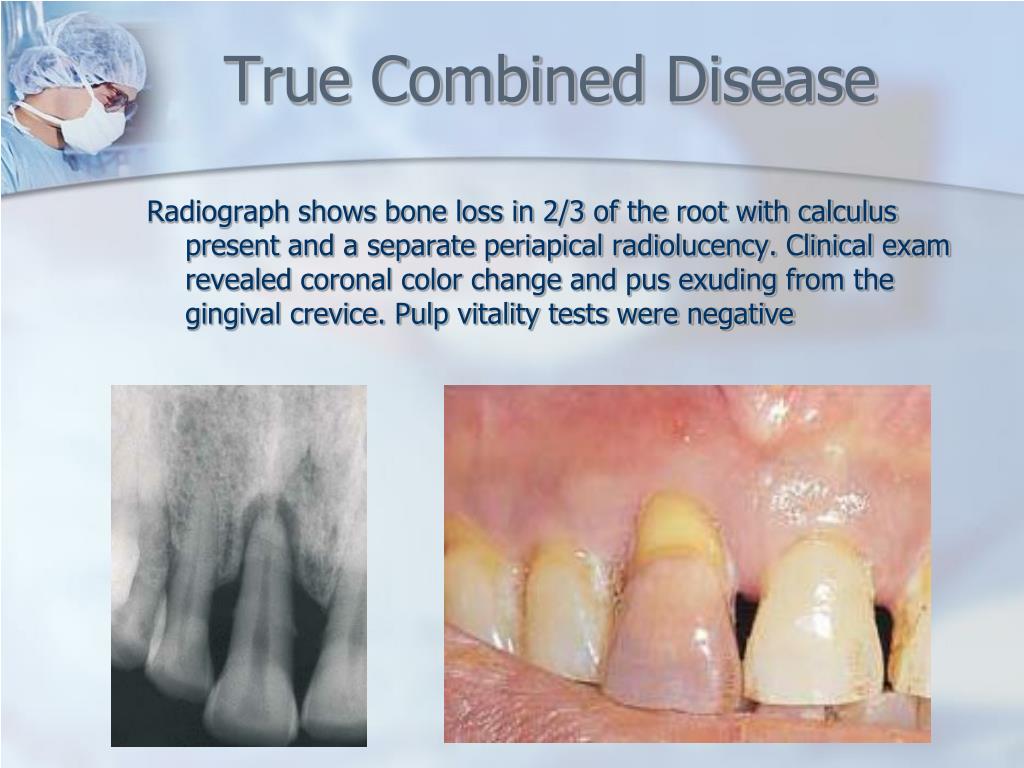 True Combined Disease

Radiograph shows bone loss in 2/3 of the root with calculus present and a separate periapical radiolucency. Clinical exam revealed coronal color change and pus exuding from the gingival crevice. Pulp vitality tests were negative